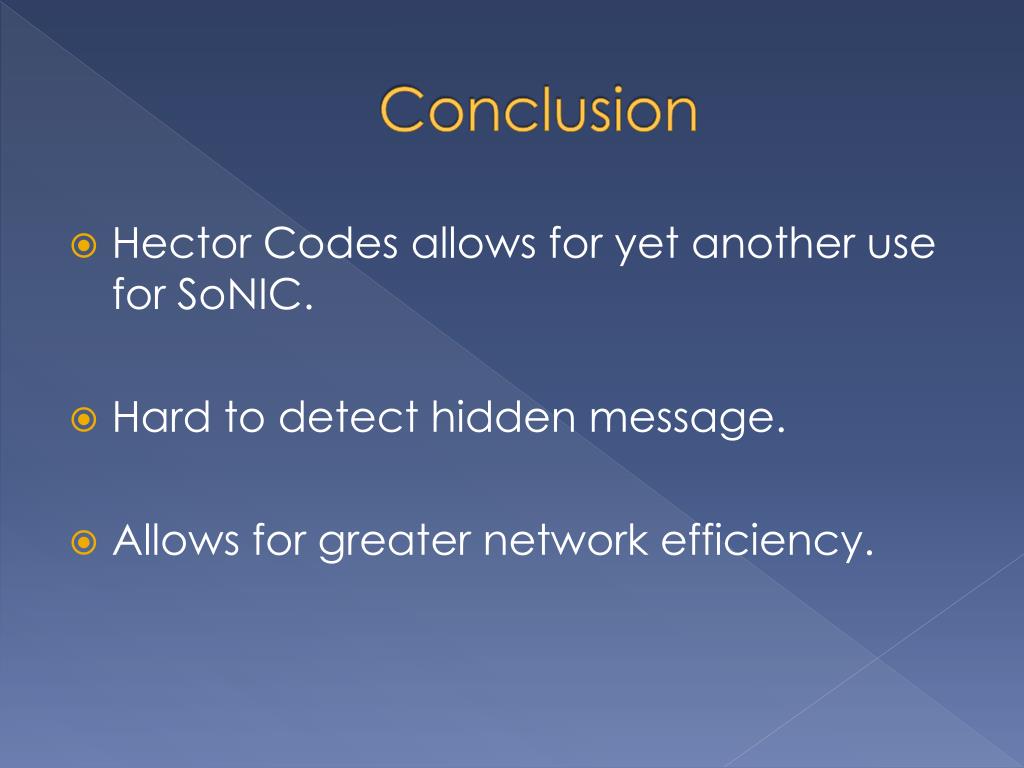 Conclusion

Hector Codes allows for yet another use for SoNIC.

Hard to detect hidden message.

Allows for greater network efficiency.